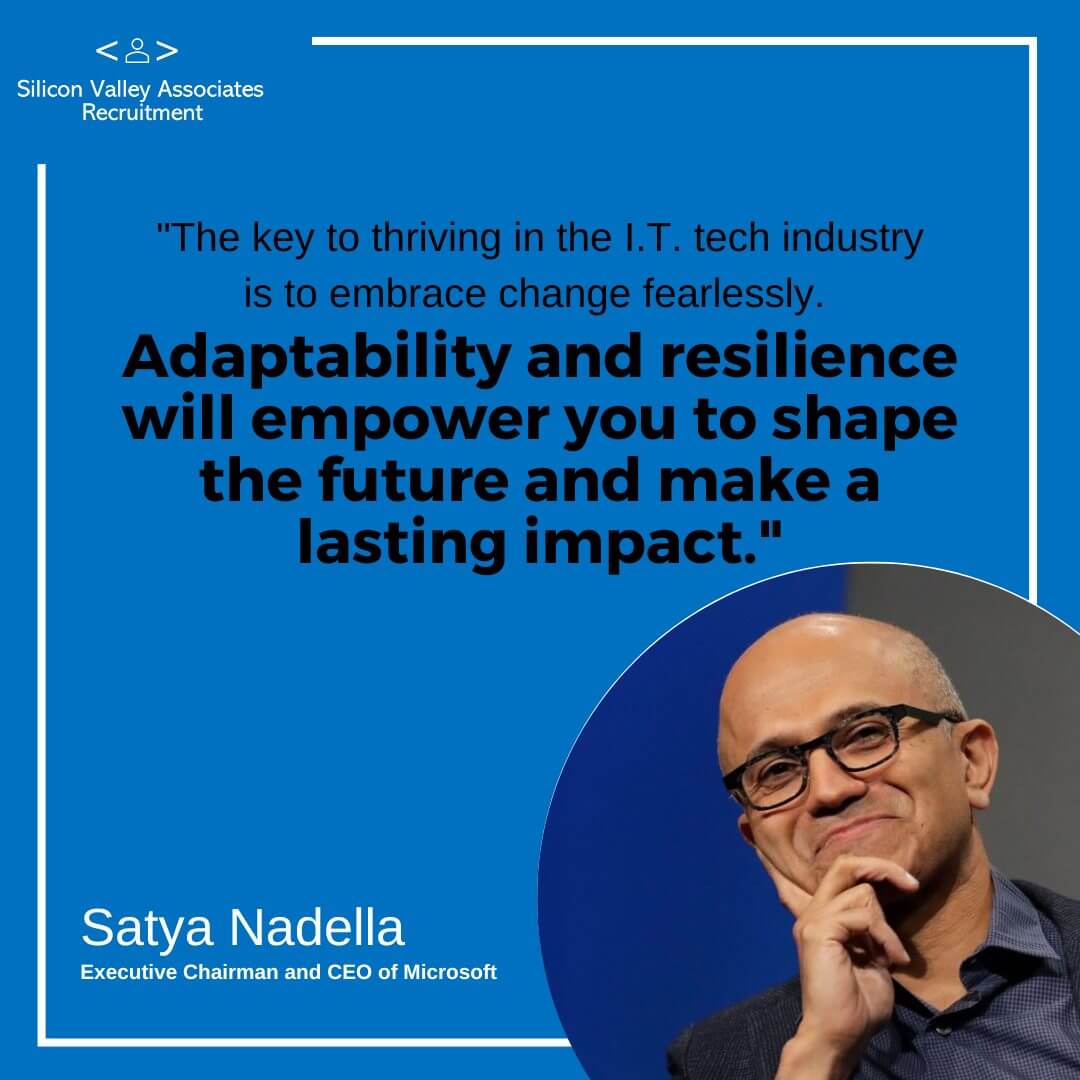 Silicon Valley Associates
Recruitment

"The key to thriving in the I.T. tech industry is to embrace change fearlessly.
Adaptability and resilience will empower you to shape the future and make a lasting impact."

Satya Nadella
Executive Chairman and CEO of Microsoft